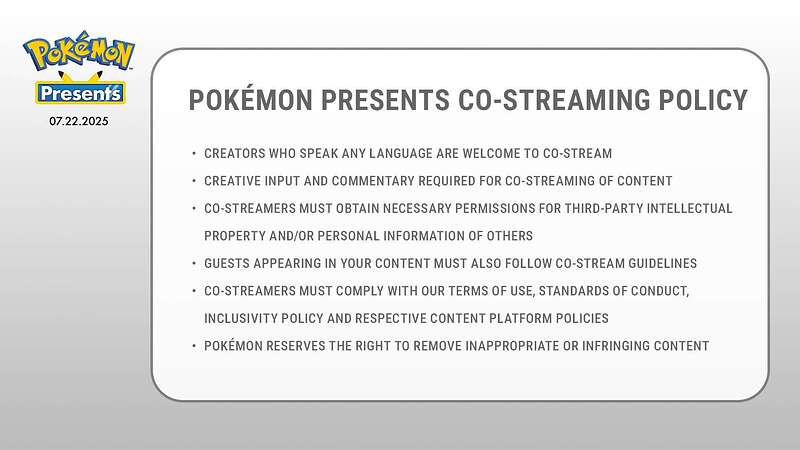 Pokémon
Presents
07.22.2025

POKÉMON PRESENTS CO-STREAMING POLICY

• CREATORS WHO SPEAK ANY LANGUAGE ARE WELCOME TO CO-STREAM
• CREATIVE INPUT AND COMMENTARY REQUIRED FOR CO-STREAMING OF CONTENT
• CO-STREAMERS MUST OBTAIN NECESSARY PERMISSIONS FOR THIRD-PARTY INTELLECTUAL PROPERTY AND/OR PERSONAL INFORMATION OF OTHERS
• GUESTS APPEARING IN YOUR CONTENT MUST ALSO FOLLOW CO-STREAM GUIDELINES
• CO-STREAMERS MUST COMPLY WITH OUR TERMS OF USE, STANDARDS OF CONDUCT, INCLUSIVITY POLICY AND RESPECTIVE CONTENT PLATFORM POLICIES
• POKÉMON RESERVES THE RIGHT TO REMOVE INAPPROPRIATE OR INFRINGING CONTENT